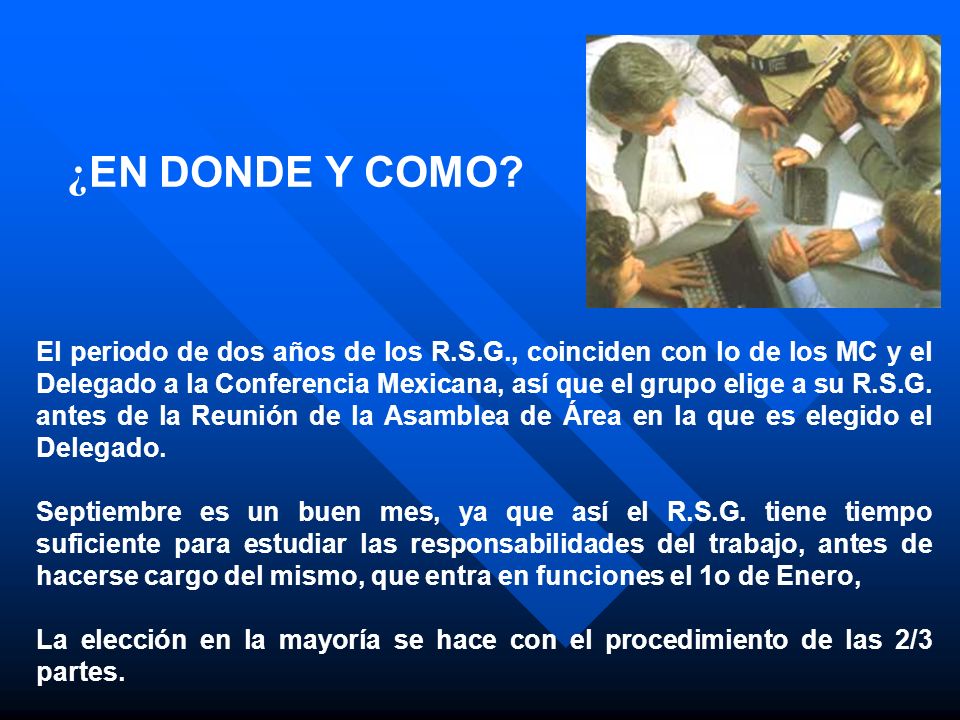 ¿EN DONDE Y COMO?

El periodo de dos años de los R.S.G., coinciden con lo de los MC y el Delegado a la Conferencia Mexicana, así que el grupo elige a su R.S.G. antes de la Reunión de la Asamblea de Área en la que es elegido el Delegado.

Septiembre es un buen mes, ya que así el R.S.G. tiene tiempo suficiente para estudiar las responsabilidades del trabajo, antes de hacerse cargo del mismo, que entra en funciones el 1o de Enero,

La elección en la mayoría se hace con el procedimiento de las 2/3 partes.